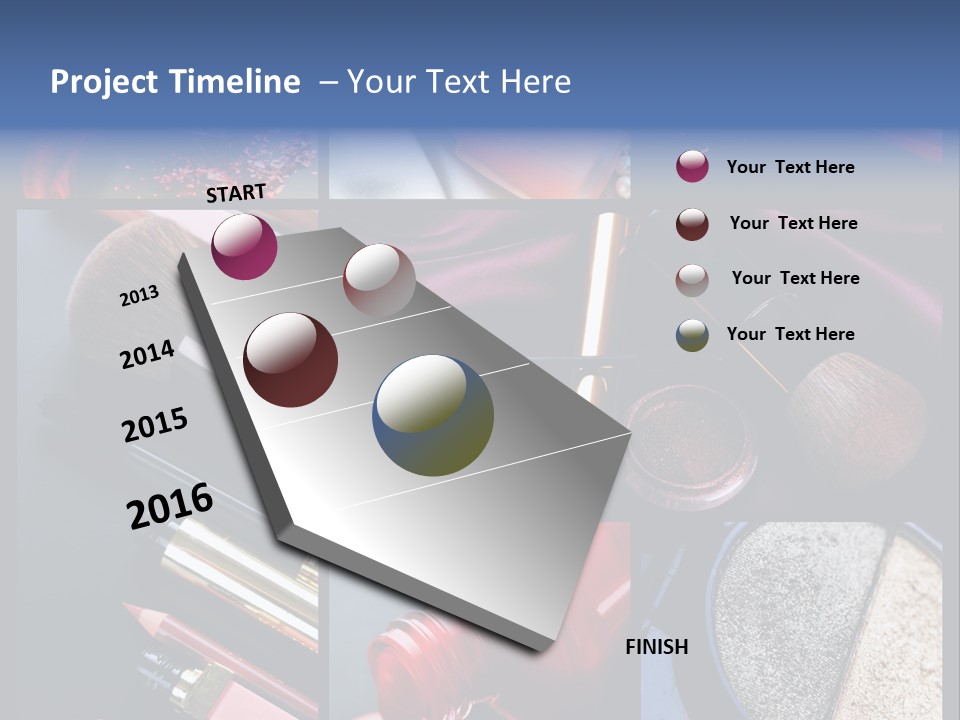 Project Timeline – Your Text Here

START

2013

2014

2015

2016

FINISH

Your Text Here

Your Text Here

Your Text Here

Your Text Here